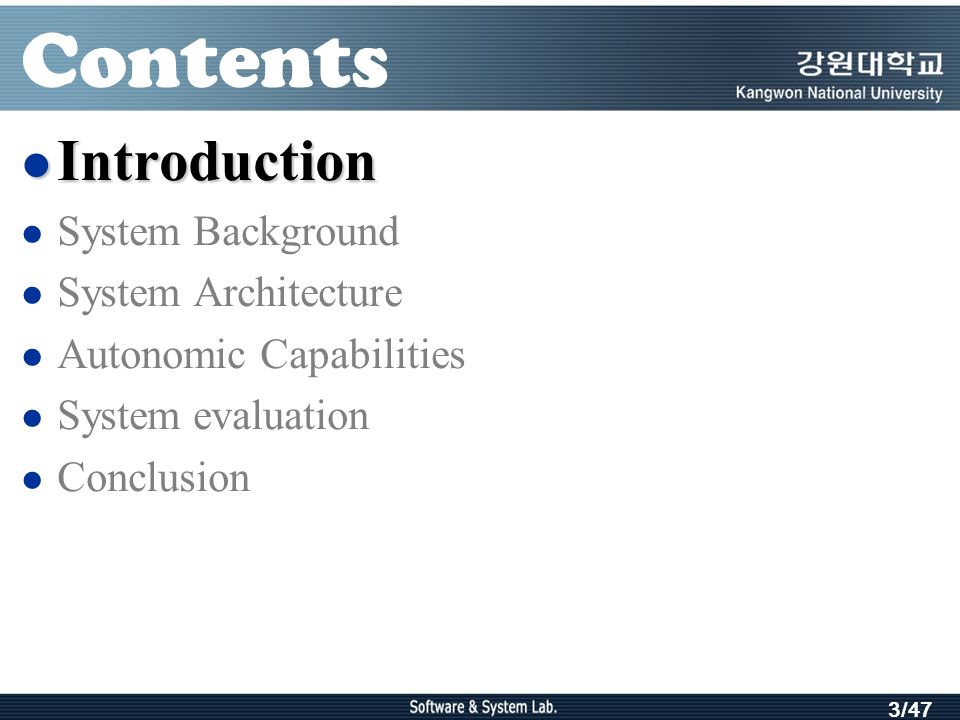 Contents

강원대학교
Kangwon National University

- Introduction
- System Background
- System Architecture
- Autonomic Capabilities
- System evaluation
- Conclusion

Software & System Lab.

3/47